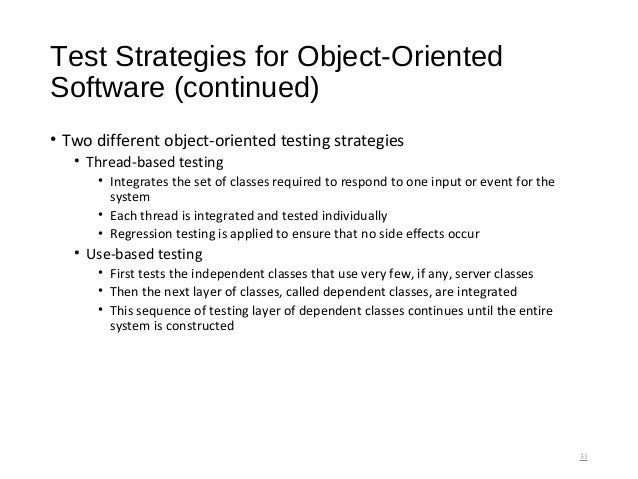 Test Strategies for Object-Oriented Software (continued)

• Two different object-oriented testing strategies
  • Thread-based testing
    • Integrates the set of classes required to respond to one input or event for the system
    • Each thread is integrated and tested individually
    • Regression testing is applied to ensure that no side effects occur
  • Use-based testing
    • First tests the independent classes that use very few, if any, server classes
    • Then the next layer of classes, called dependent classes, are integrated
    • This sequence of testing layer of dependent classes continues until the entire system is constructed

31